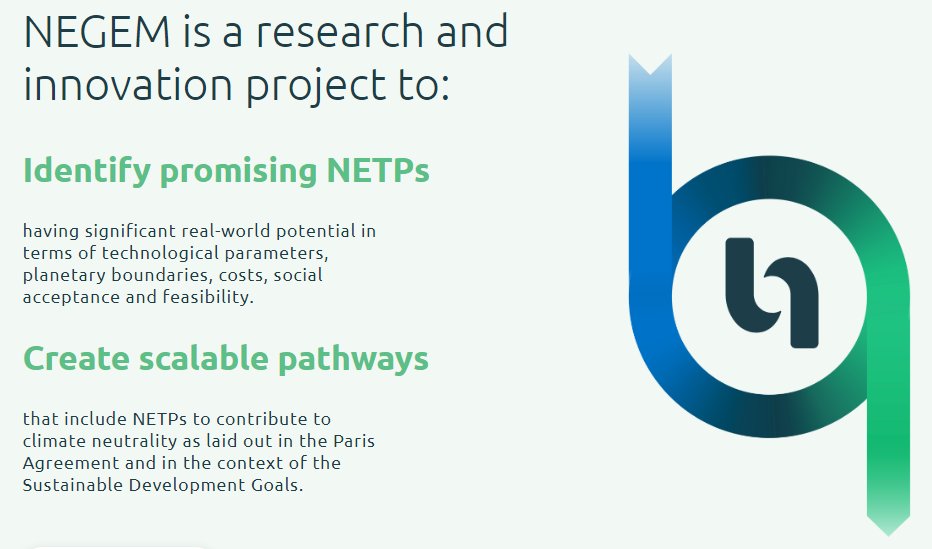 NEGEM is a research and innovation project to:

Identify promising NETPs

having significant real-world potential in terms of technological parameters, planetary boundaries, costs, social acceptance and feasibility.

Create scalable pathways

that include NETPs to contribute to climate neutrality as laid out in the Paris Agreement and in the context of the Sustainable Development Goals.